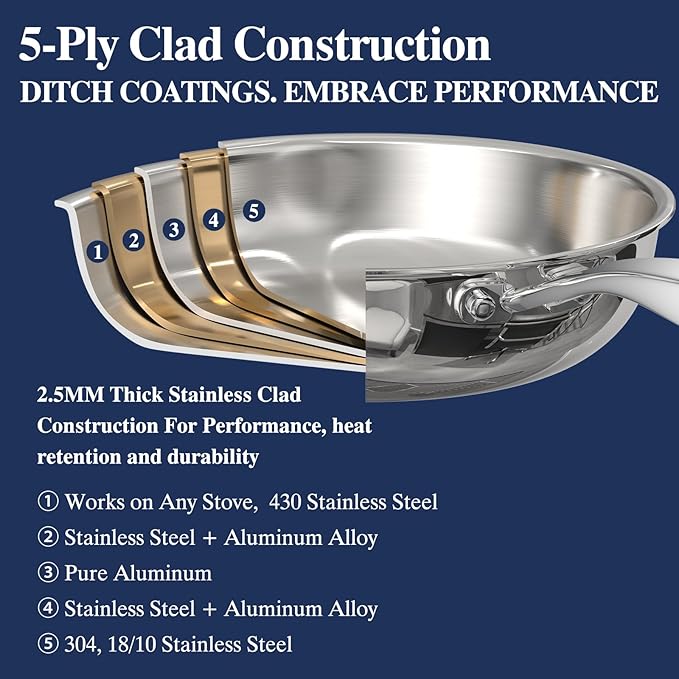 5-Ply Clad Construction
DITCH COATINGS. EMBRACE PERFORMANCE

1
2
3
4
5

2.5MM Thick Stainless Clad Construction For Performance, heat retention and durability

① Works on Any Stove, 430 Stainless Steel
② Stainless Steel + Aluminum Alloy
③ Pure Aluminum
④ Stainless Steel + Aluminum Alloy
⑤ 304, 18/10 Stainless Steel